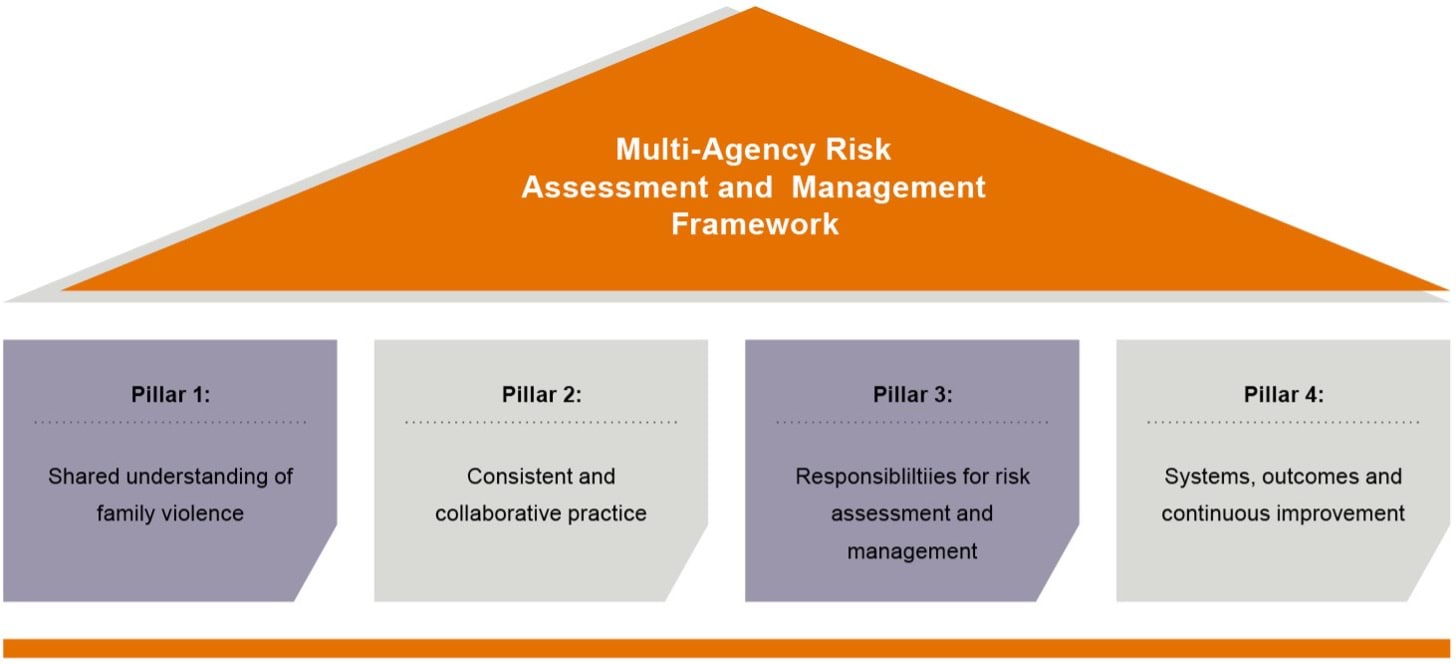 Multi-Agency Risk Assessment and Management Framework

Pillar 1:

Shared understanding of family violence

Pillar 2:

Consistent and collaborative practice

Pillar 3:

Responsibliltiies for risk assessment and management

Pillar 4:

Systems, outcomes and continuous improvement